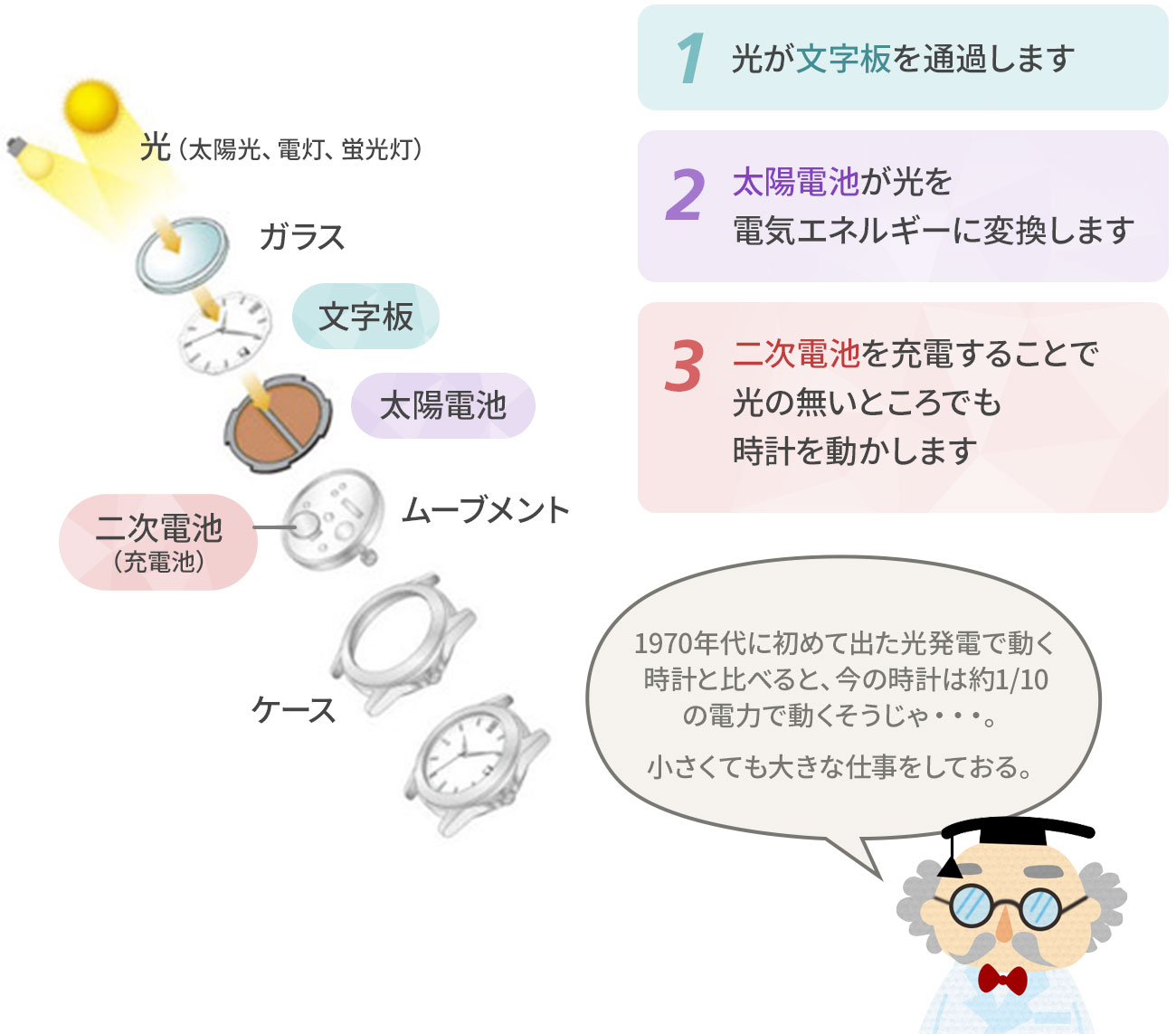 光（太陽光、電灯、蛍光灯）

ガラス

文字板

太陽電池

二次電池
（充電池）

ムーブメント

ケース

1 光が文字板を通過します

2 太陽電池が光を
電気エネルギーに変換します

3 二次電池を充電することで
光の無いところでも
時計を動かします

1970年代に初めて出た光発電で動く時計と比べると、今の時計は約1/10の電力で動くそうじゃ・・・。

小さくても大きな仕事をしておる。